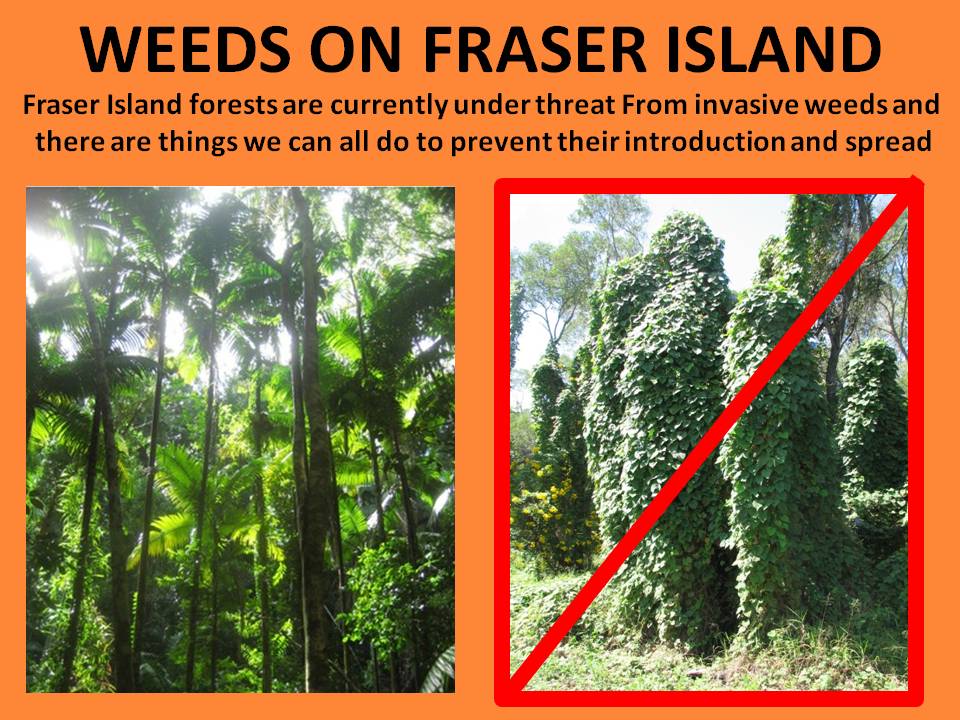 WEEDS ON FRASER ISLAND

Fraser Island forests are currently under threat From invasive weeds and there are things we can all do to prevent their introduction and spread